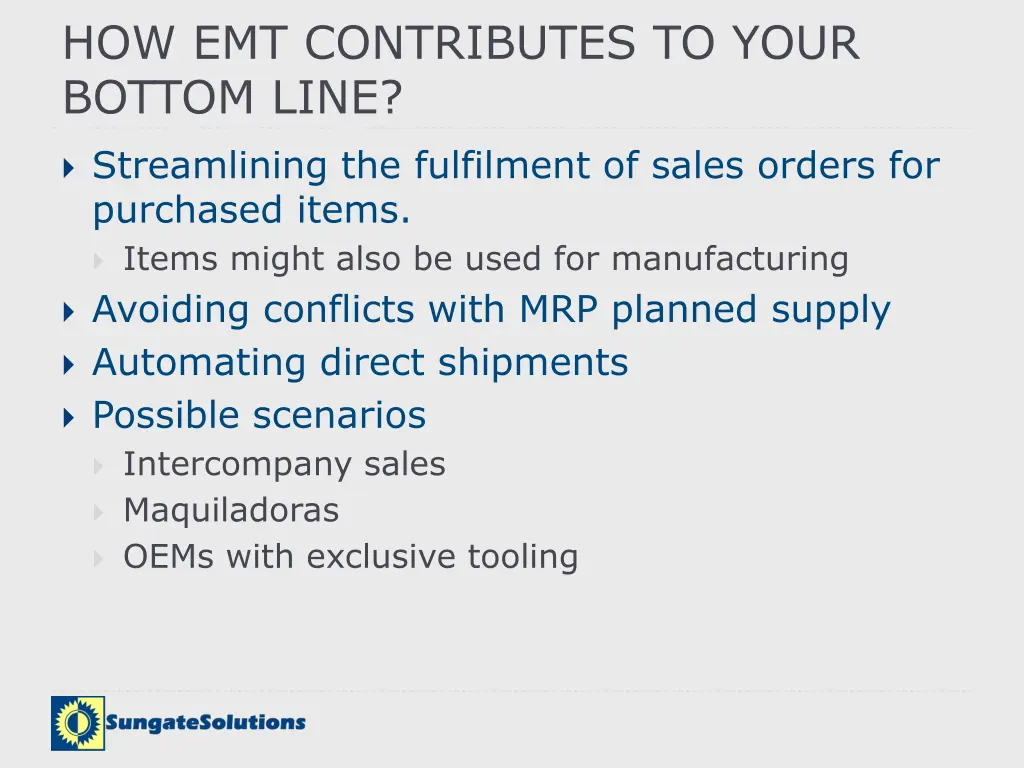 HOW EMT CONTRIBUTES TO YOUR BOTTOM LINE?

Streamlining the fulfilment of sales orders for purchased items.

Items might also be used for manufacturing

Avoiding conflicts with MRP planned supply

Automating direct shipments

Possible scenarios

Intercompany sales

Maquiladoras

OEMs with exclusive tooling

SungateSolutions